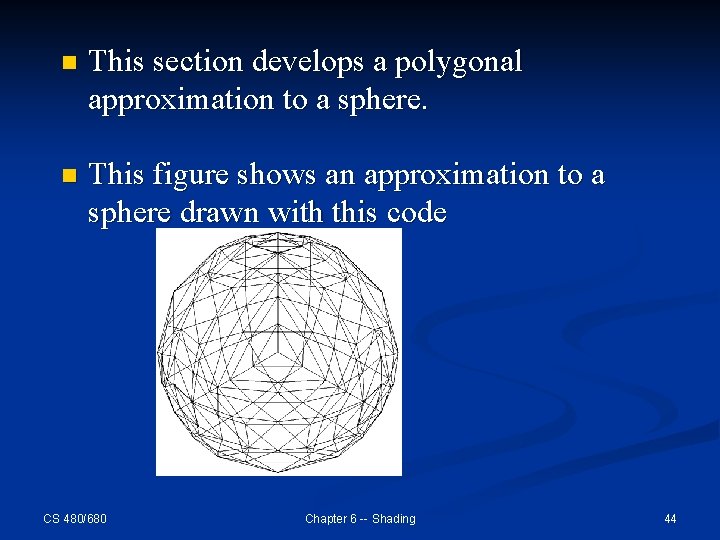 This section develops a polygonal approximation to a sphere.

This figure shows an approximation to a sphere drawn with this code

CS 480/680

Chapter 6 -- Shading

44